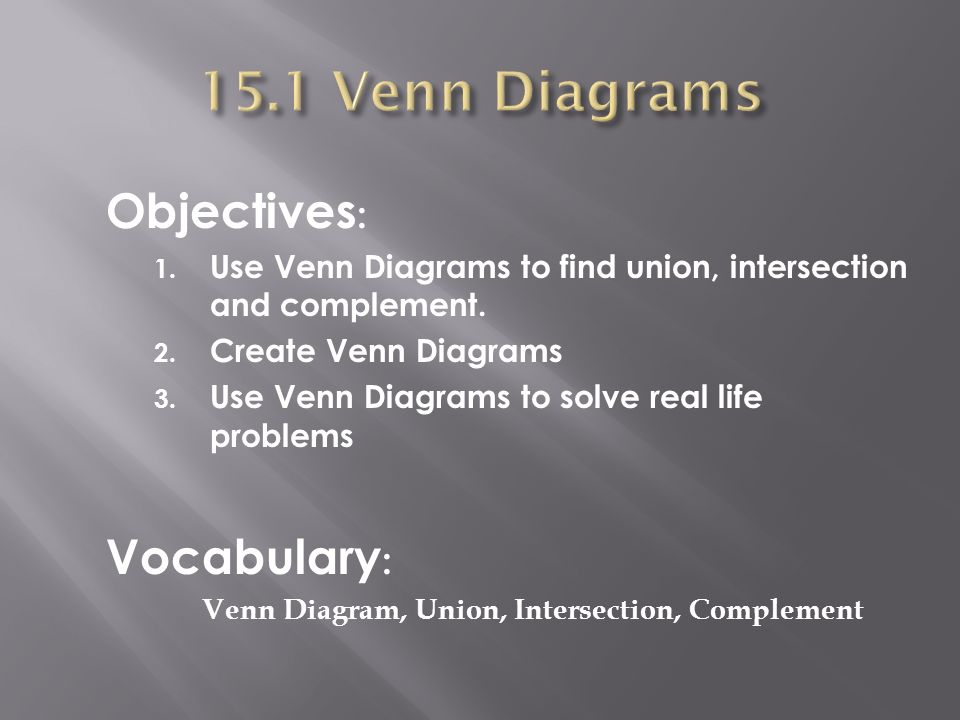 15.1 Venn Diagrams

Objectives:

1. Use Venn Diagrams to find union, intersection and complement.
2. Create Venn Diagrams
3. Use Venn Diagrams to solve real life problems

Vocabulary:

Venn Diagram, Union, Intersection, Complement